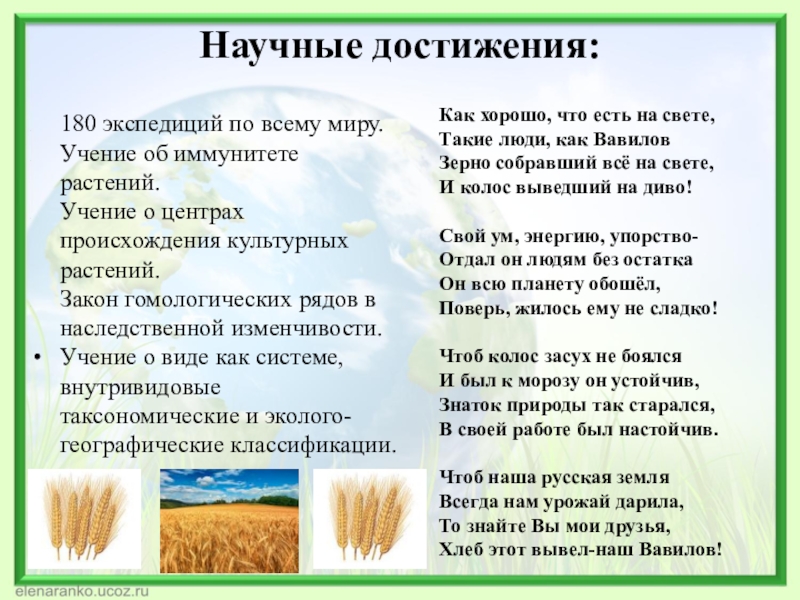 Научные достижения:

180 экспедиций по всему миру.
Учение об иммунитете растений.
Учение о центрах происхождения культурных растений.
Закон гомологических рядов в наследственной изменчивости.
• Учение о виде как системе, внутривидовые таксономические и эколого-географические классификации.

Как хорошо, что есть на свете,
Такие люди, как Вавилов
Зерно собравший всё на свете,
И колос выведший на диво!

Свой ум, энергию, упорство-
Отдал он людям без остатка
Он всю планету обошёл,
Поверь, жилось ему не сладко!

Чтоб колос засух не боялся
И был к морозу он устойчив,
Знаток природы так старался,
В своей работе был настойчив.

Чтоб наша русская земля
Всегда нам урожай дарила,
То знайте Вы мои друзья,
Хлеб этот вывел-наш Вавилов!

elenaranko.ucoz.ru